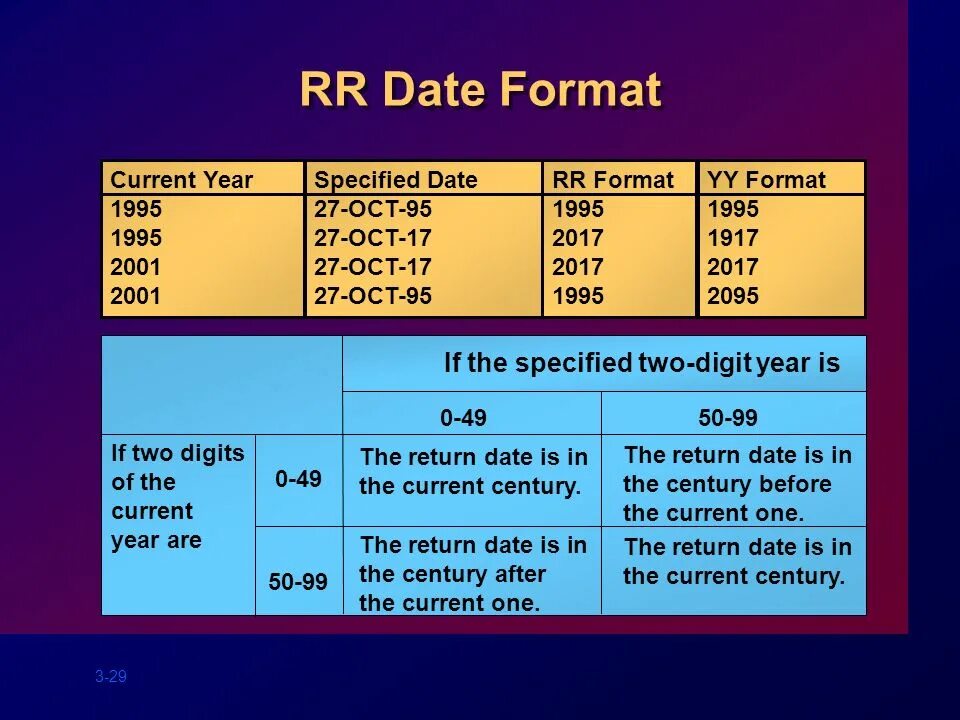 RR Date Format

| Current Year | Specified Date | RR Format | YY Format |
|---|---|---|---|
| 1995 | 27-OCT-95 | 1995 | 1995 |
| 1995 | 27-OCT-17 | 2017 | 1917 |
| 2001 | 27-OCT-17 | 2017 | 2017 |
| 2001 | 27-OCT-95 | 1995 | 2095 |

| | | If the specified two-digit year is | |
|---|---|---|---|
| | | 0-49 | 50-99 |
| If two digits of the current year are | 0-49 | The return date is in the current century. | The return date is in the century before the current one. |
| | 50-99 | The return date is in the century after the current one. | The return date is in the current century. |

3-29